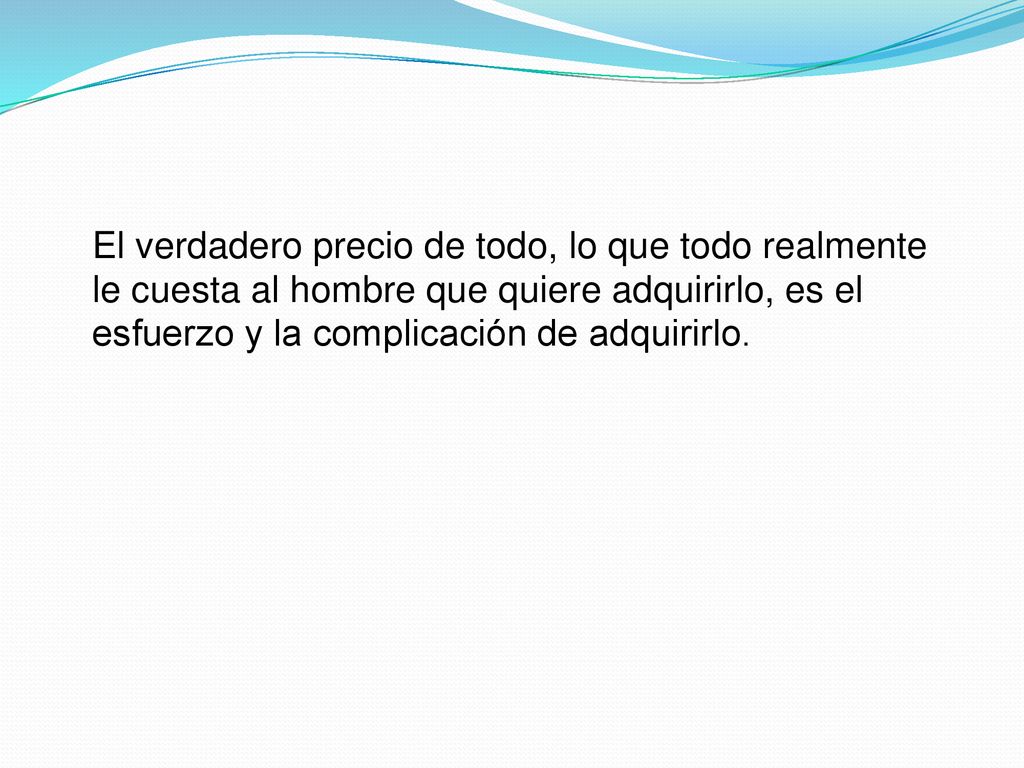 El verdadero precio de todo, lo que todo realmente le cuesta al hombre que quiere adquirirlo, es el esfuerzo y la complicación de adquirirlo.